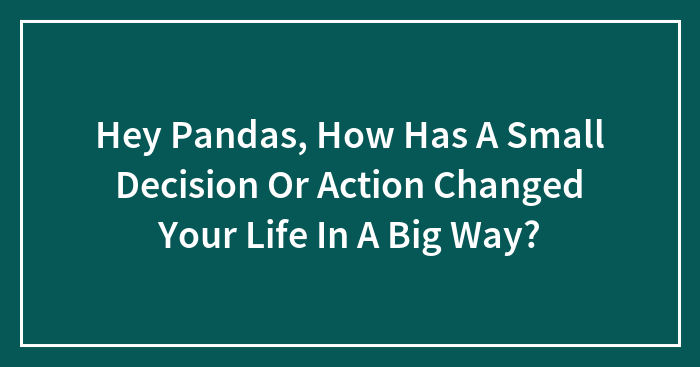 Hey Pandas, How Has A Small Decision Or Action Changed Your Life In A Big Way?